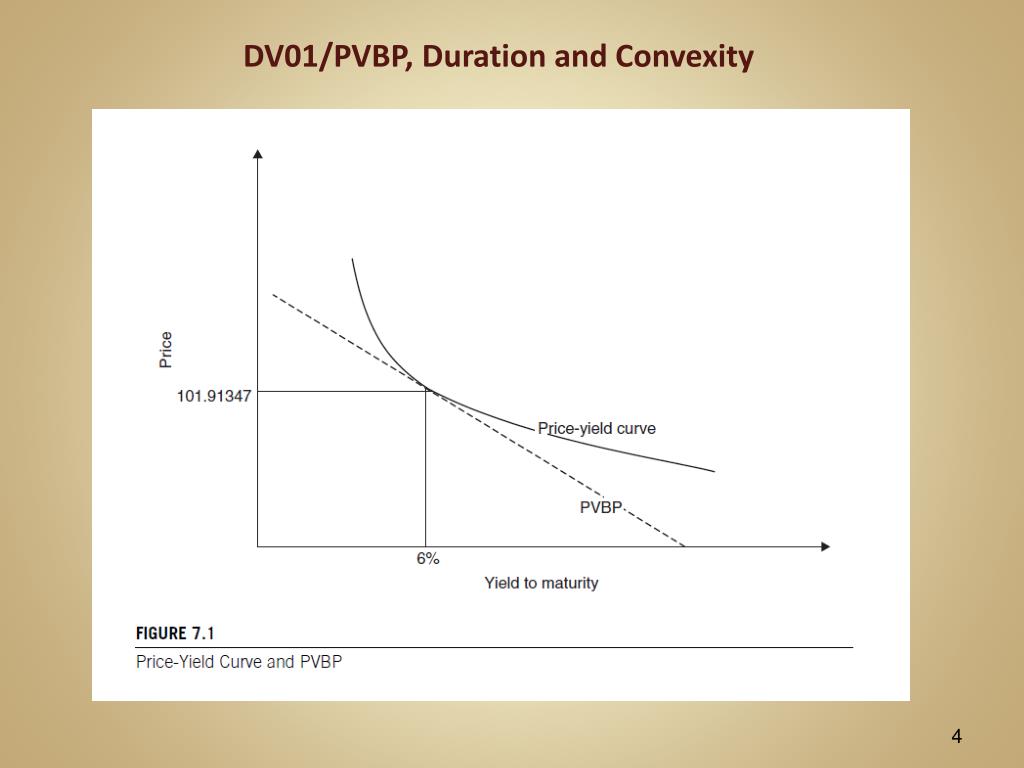 DV01/PVBP, Duration and Convexity

Price

101.91347

Price-yield curve

PVBP

6%

Yield to maturity

FIGURE 7.1

Price-Yield Curve and PVBP

4